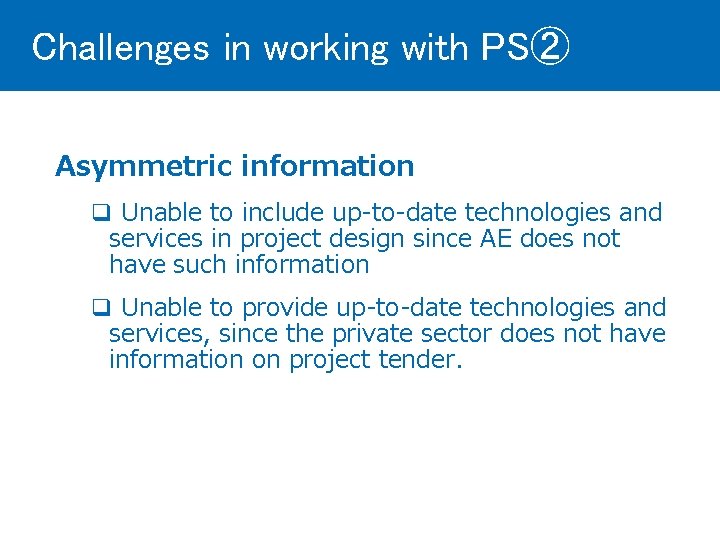 Challenges in working with PS②

Asymmetric information

❑ Unable to include up-to-date technologies and services in project design since AE does not have such information

❑ Unable to provide up-to-date technologies and services, since the private sector does not have information on project tender.